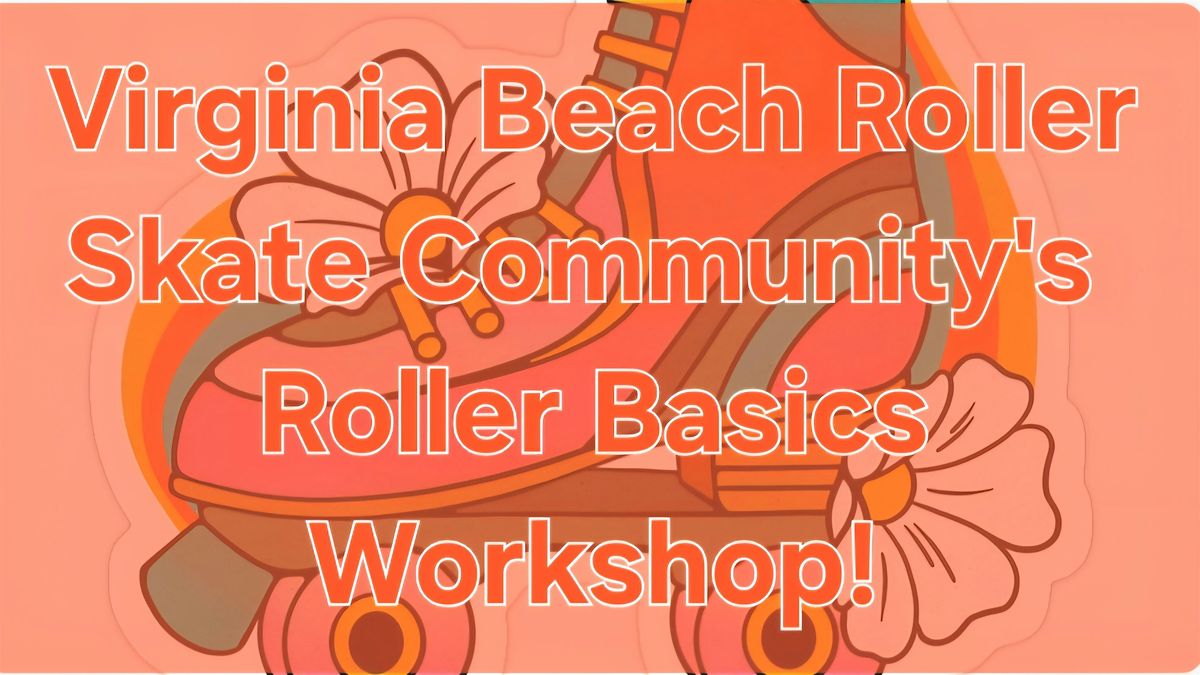 Virginia Beach Roller Skate Community's Roller Basics Workshop!